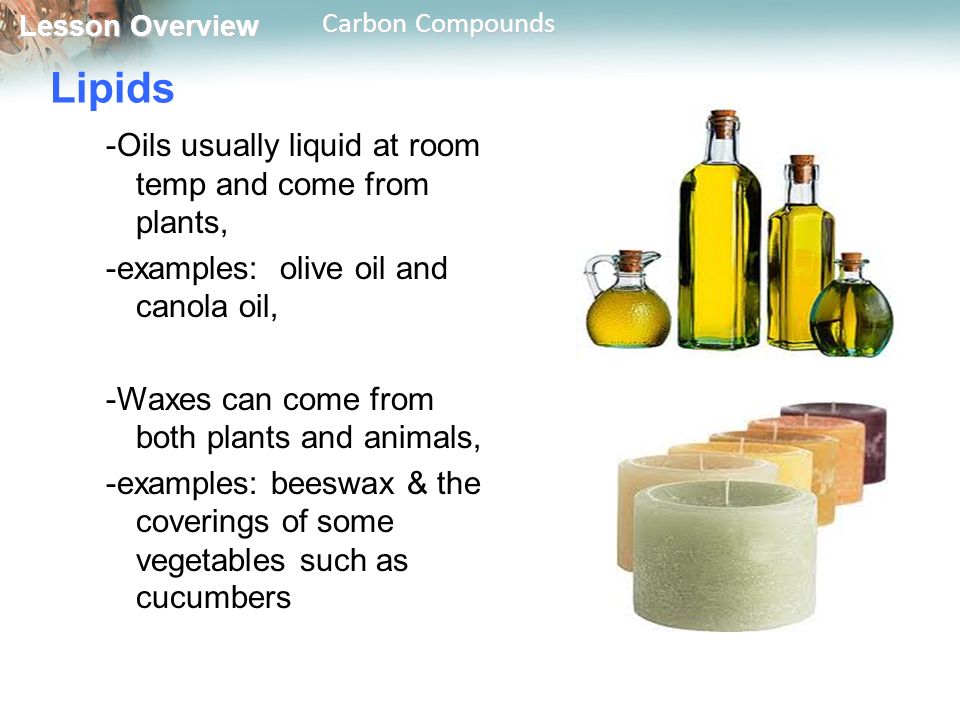 Lesson Overview Carbon Compounds

Lipids

-Oils usually liquid at room temp and come from plants,

-examples: olive oil and canola oil,

-Waxes can come from both plants and animals,

-examples: beeswax & the coverings of some vegetables such as cucumbers